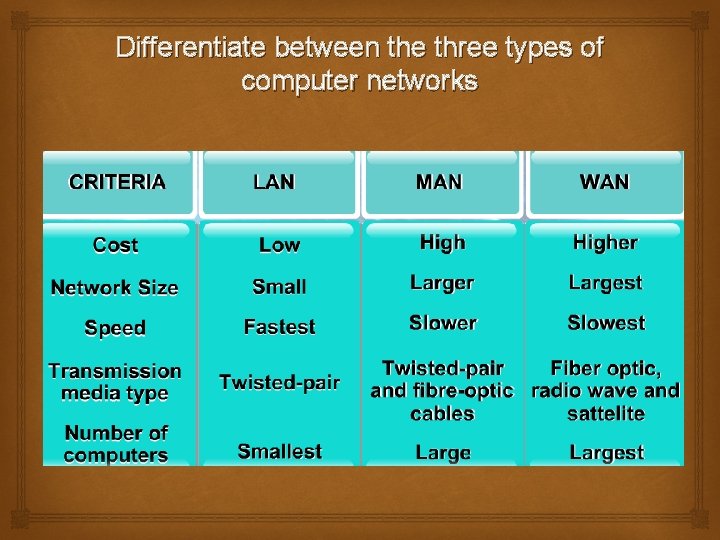 Differentiate between the three types of computer networks

| CRITERIA | LAN | MAN | WAN |
|---|---|---|---|
| Cost | Low | High | Higher |
| Network Size | Small | Larger | Largest |
| Speed | Fastest | Slower | Slowest |
| Transmission media type | Twisted-pair | Twisted-pair and fibre-optic cables | Fiber optic, radio wave and sattelite |
| Number of computers | Smallest | Large | Largest |